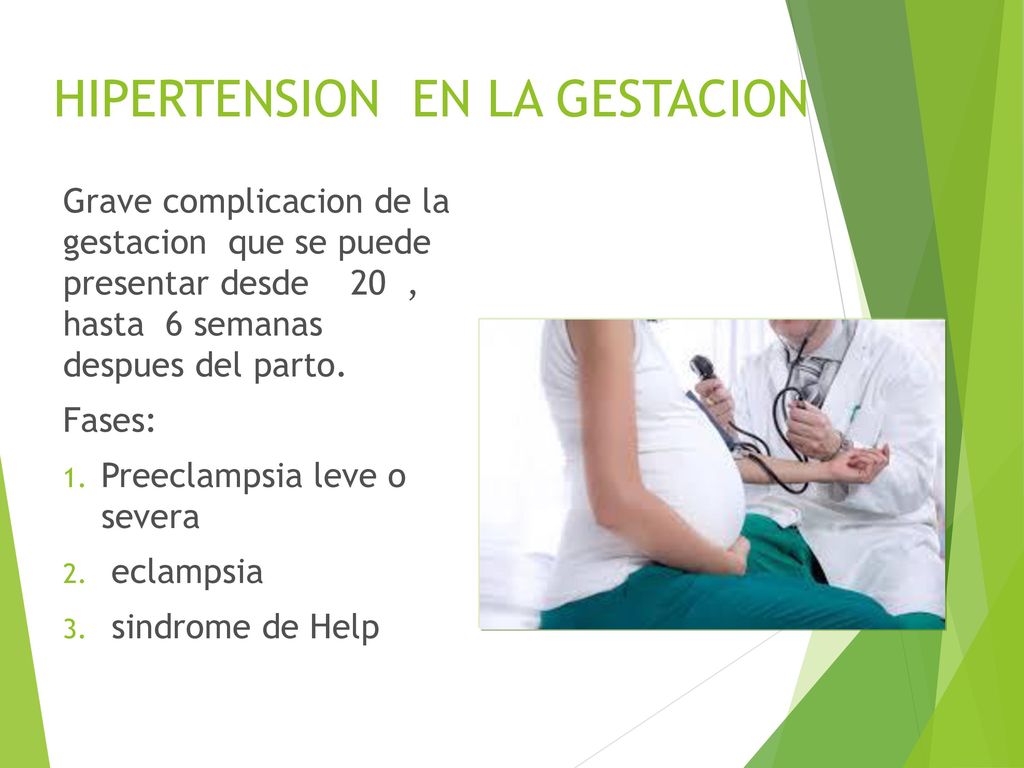 HIPERTENSION EN LA GESTACION

Grave complicacion de la gestacion que se puede presentar desde 20 , hasta 6 semanas despues del parto.

Fases:

1. Preeclampsia leve o severa
2. eclampsia
3. sindrome de Help